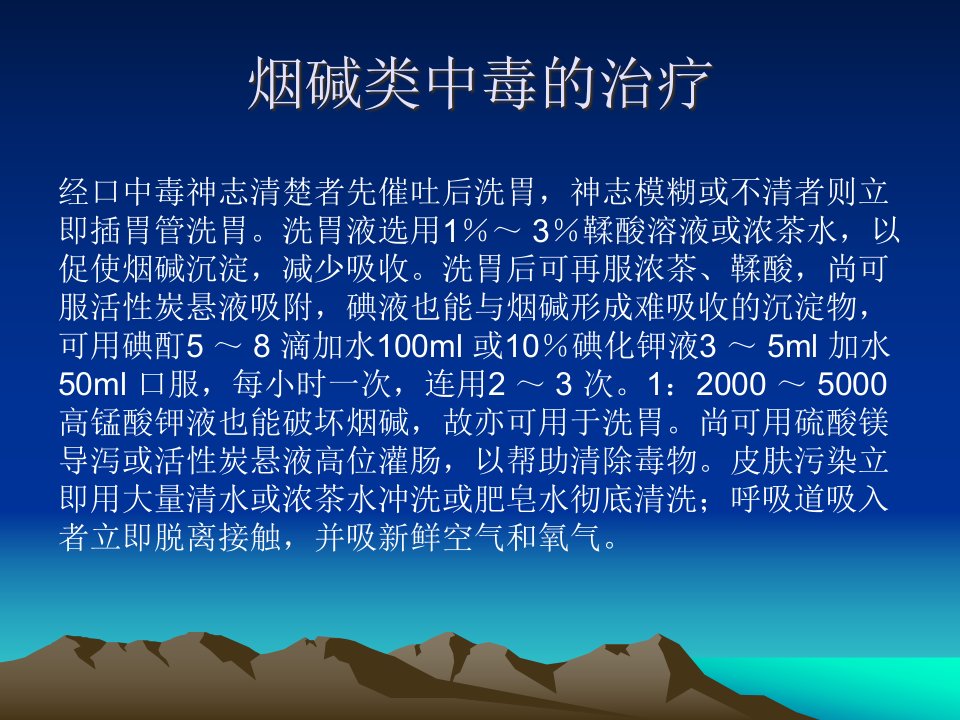 烟碱类中毒的治疗

经口中毒神志清楚者先催吐后洗胃，神志模糊或不清者则立即插胃管洗胃。洗胃液选用1％～ 3％鞣酸溶液或浓茶水，以促使烟碱沉淀，减少吸收。洗胃后可再服浓茶、鞣酸，尚可服活性炭悬液吸附，碘液也能与烟碱形成难吸收的沉淀物，可用碘酊5 ～ 8 滴加水100ml 或10％碘化钾液3 ～ 5ml 加水50ml 口服，每小时一次，连用2 ～ 3 次。1：2000 ～ 5000 高锰酸钾液也能破坏烟碱，故亦可用于洗胃。尚可用硫酸镁导泻或活性炭悬液高位灌肠，以帮助清除毒物。皮肤污染立即用大量清水或浓茶水冲洗或肥皂水彻底清洗；呼吸道吸入者立即脱离接触，并吸新鲜空气和氧气。